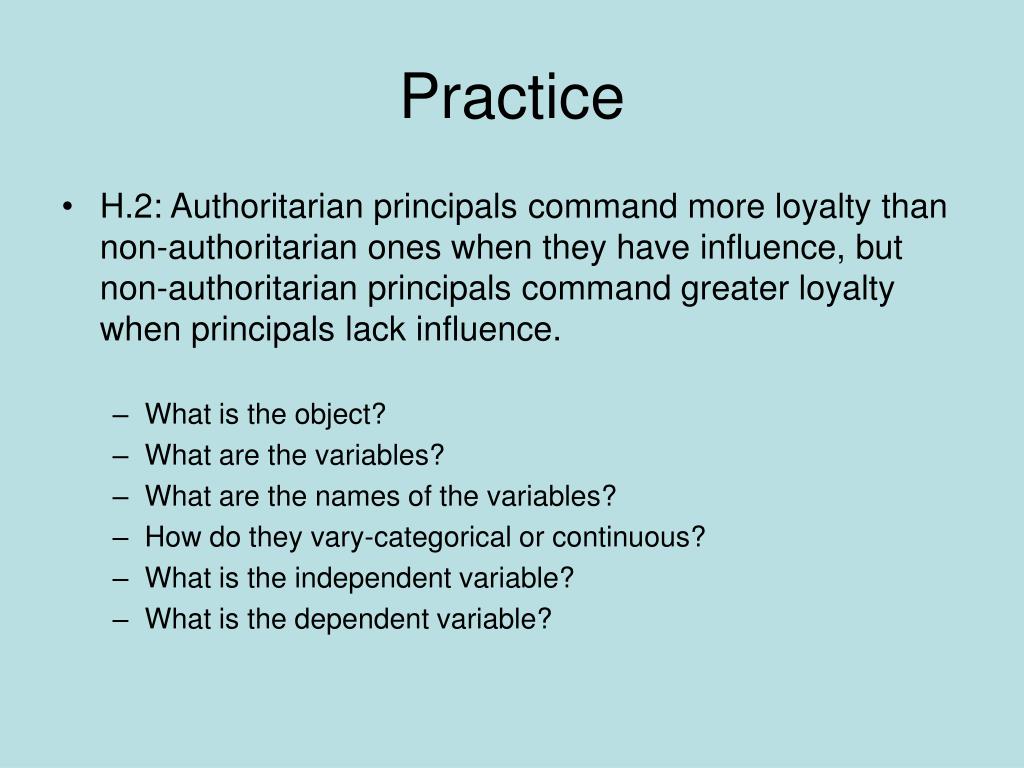 Practice

• H.2: Authoritarian principals command more loyalty than non-authoritarian ones when they have influence, but non-authoritarian principals command greater loyalty when principals lack influence.

– What is the object?
– What are the variables?
– What are the names of the variables?
– How do they vary-categorical or continuous?
– What is the independent variable?
– What is the dependent variable?